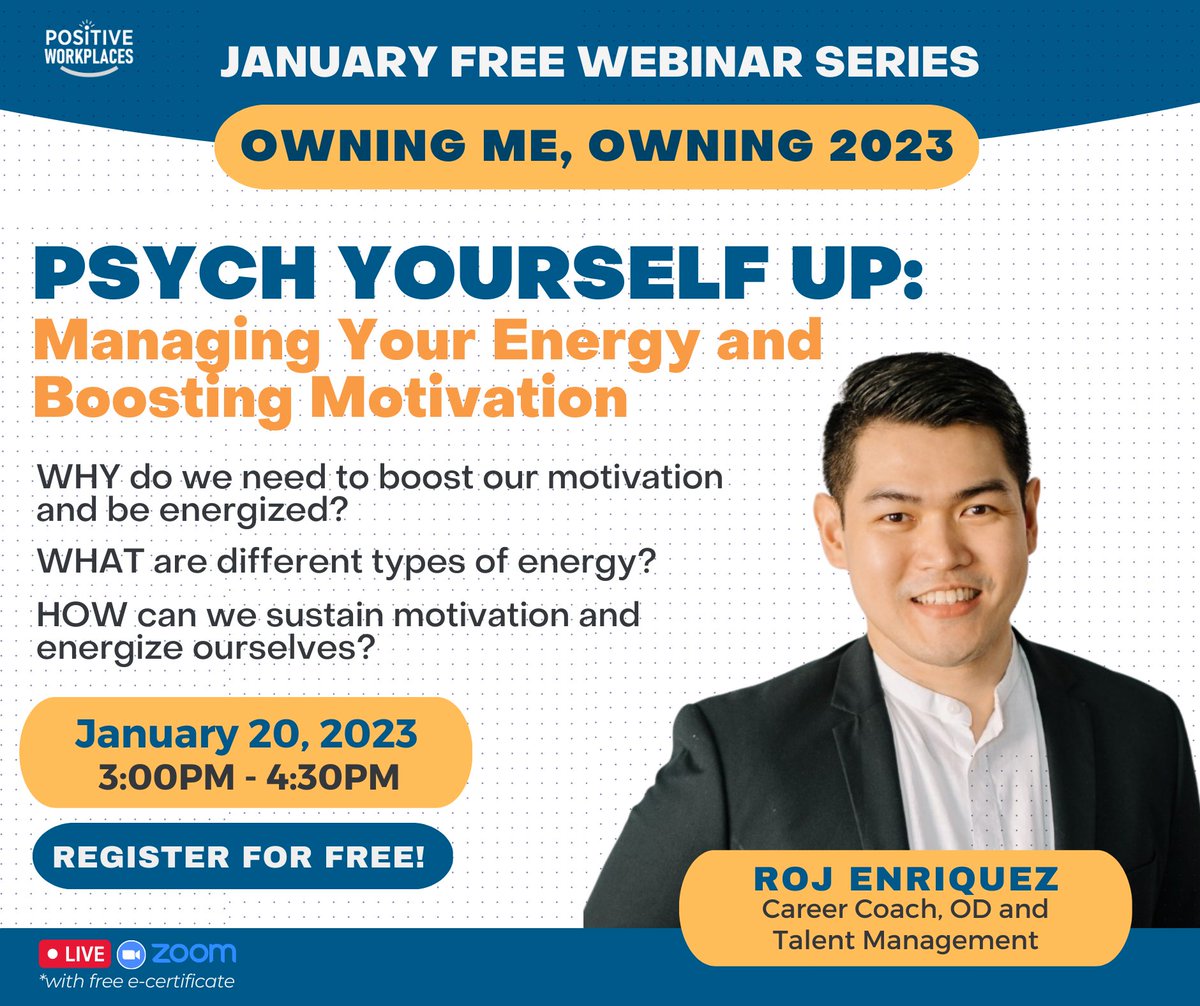 POSITIVE WORKPLACES

JANUARY FREE WEBINAR SERIES

OWNING ME, OWNING 2023

PSYCH YOURSELF UP:
Managing Your Energy and Boosting Motivation

WHY do we need to boost our motivation and be energized?

WHAT are different types of energy?

HOW can we sustain motivation and energize ourselves?

January 20, 2023
3:00PM - 4:30PM

REGISTER FOR FREE!

ROJ ENRIQUEZ
Career Coach, OD and Talent Management

LIVE zoom
*with free e-certificate